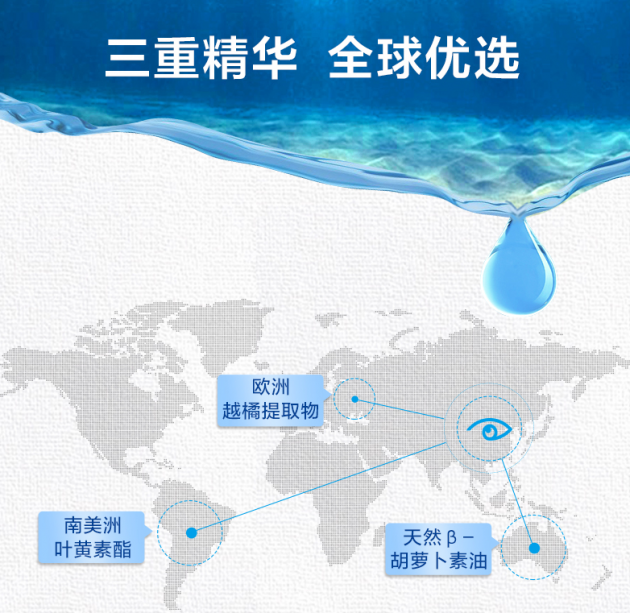 三重精华 全球优选

欧洲
越橘提取物

南美洲
叶黄素酯

天然β－
胡萝卜素油